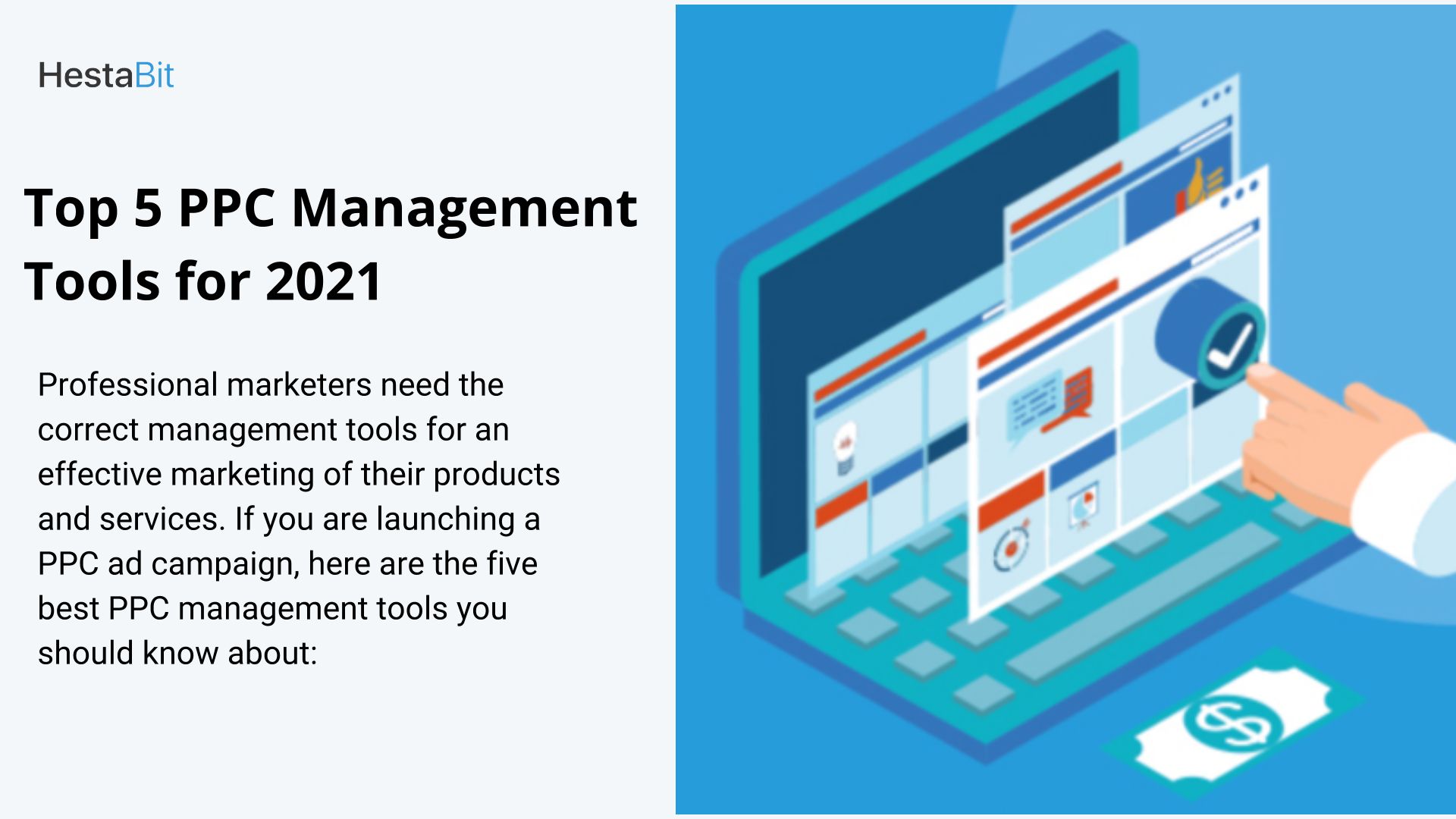 HestaBit

Top 5 PPC Management Tools for 2021

Professional marketers need the correct management tools for an effective marketing of their products and services. If you are launching a PPC ad campaign, here are the five best PPC management tools you should know about:

$